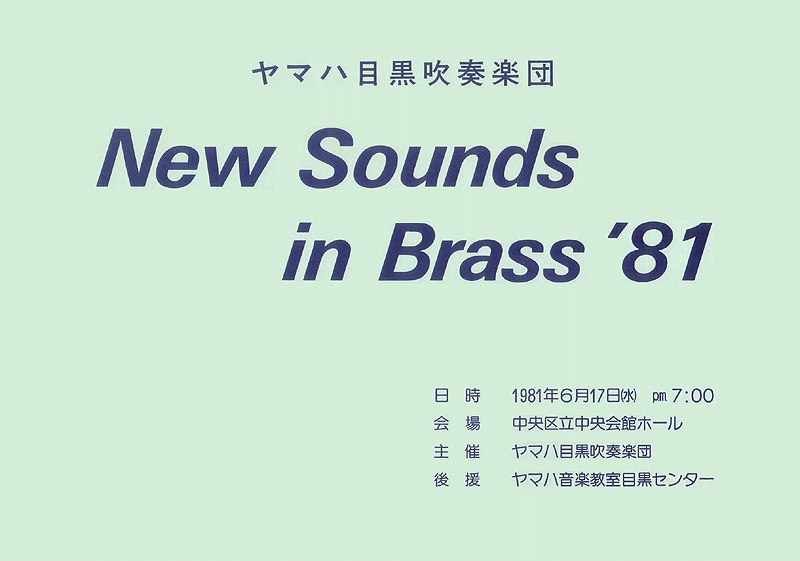 ヤマハ目黒吹奏楽団

New Sounds in Brass '81

日 時　1981年6月17日(水) pm 7:00
会 場　中央区立中央会館ホール
主 催　ヤマハ目黒吹奏楽団
後 援　ヤマハ音楽教室目黒センター